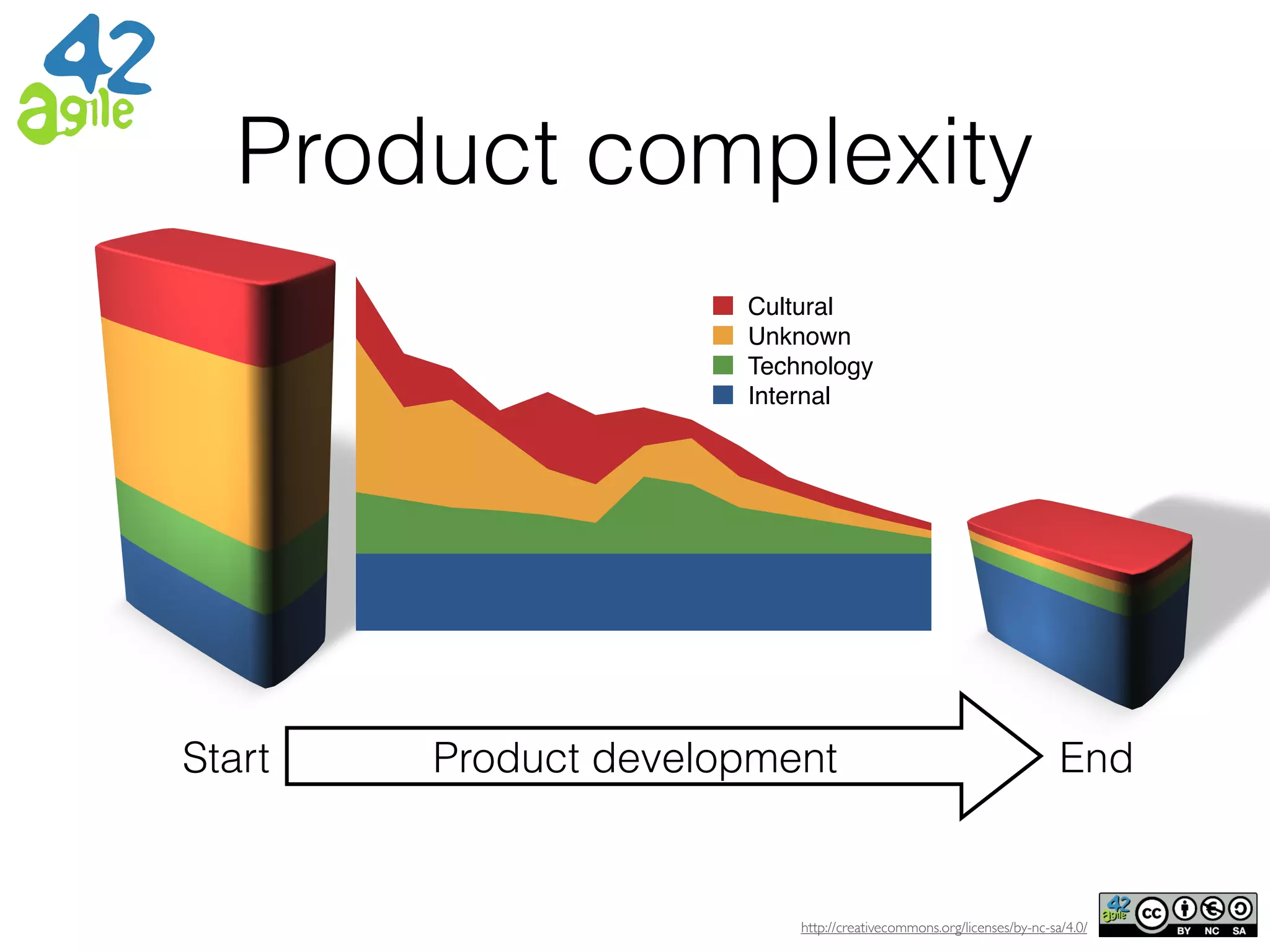 42 agile

Product complexity

Cultural
Unknown
Technology
Internal

Start
Product development
End

http://creativecommons.org/licenses/by-nc-sa/4.0/

42 agile
cc
BY NC SA